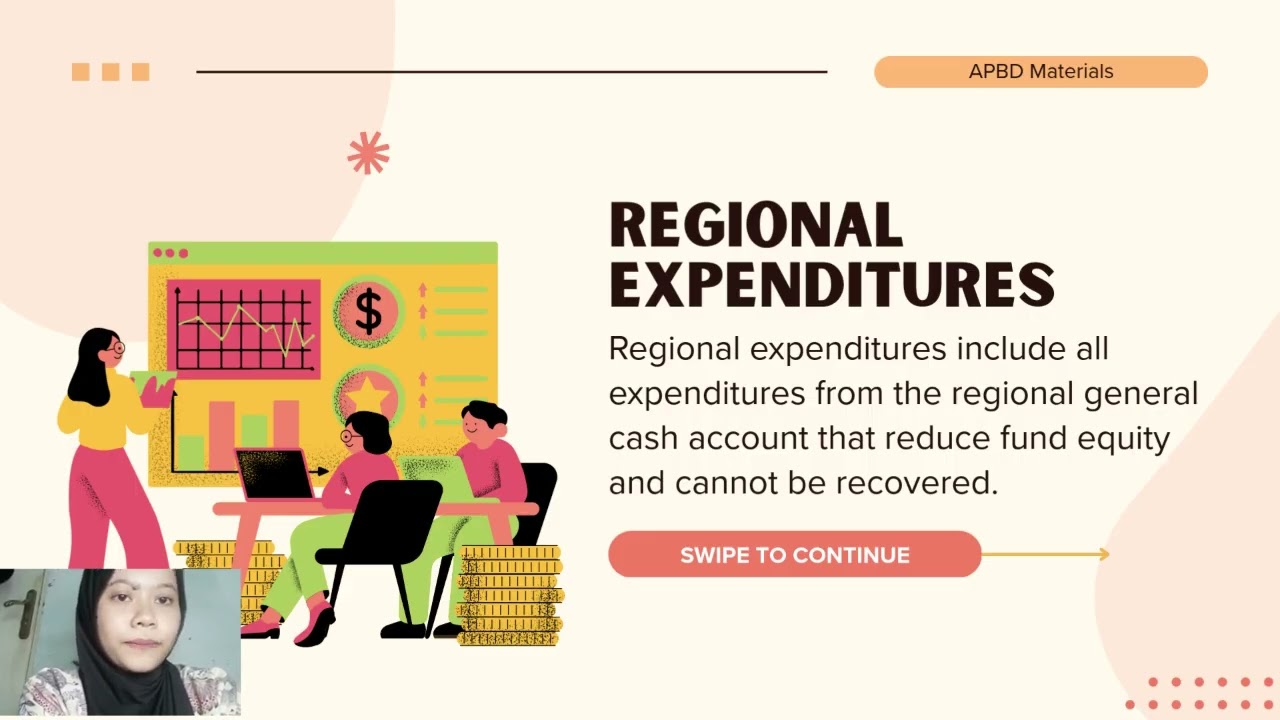 APBD Materials

REGIONAL EXPENDITURES

Regional expenditures include all expenditures from the regional general cash account that reduce fund equity and cannot be recovered.

SWIPE TO CONTINUE

$